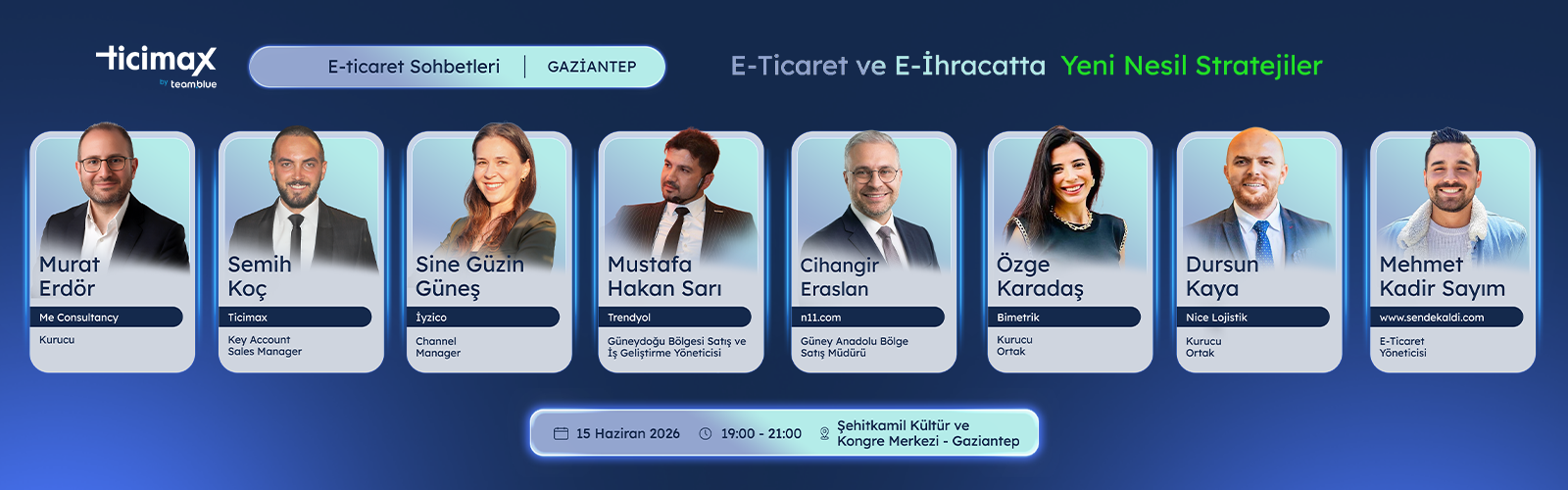 ticimax
by teamblue

E-ticaret Sohbetleri | GAZİANTEP

E-Ticaret ve E-İhracatta Yeni Nesil Stratejiler

Murat Erdör
Me Consultancy
Kurucu

Semih Koç
Ticimax
Key Account Sales Manager

Sine Güzin Güneş
İyzico
Channel Manager

Mustafa Hakan Sarı
Trendyol
Güneydoğu Bölgesi Satış ve İş Geliştirme Yöneticisi

Cihangir Eraslan
n11.com
Güney Anadolu Bölge Satış Müdürü

Özge Karadaş
Bimetrik
Kurucu Ortak

Dursun Kaya
Nice Lojistik
Kurucu Ortak

Mehmet Kadir Sayım
www.sendekaldi.com
E-Ticaret Yöneticisi

15 Haziran 2026 19:00 - 21:00 Şehitkamil Kültür ve Kongre Merkezi - Gaziantep